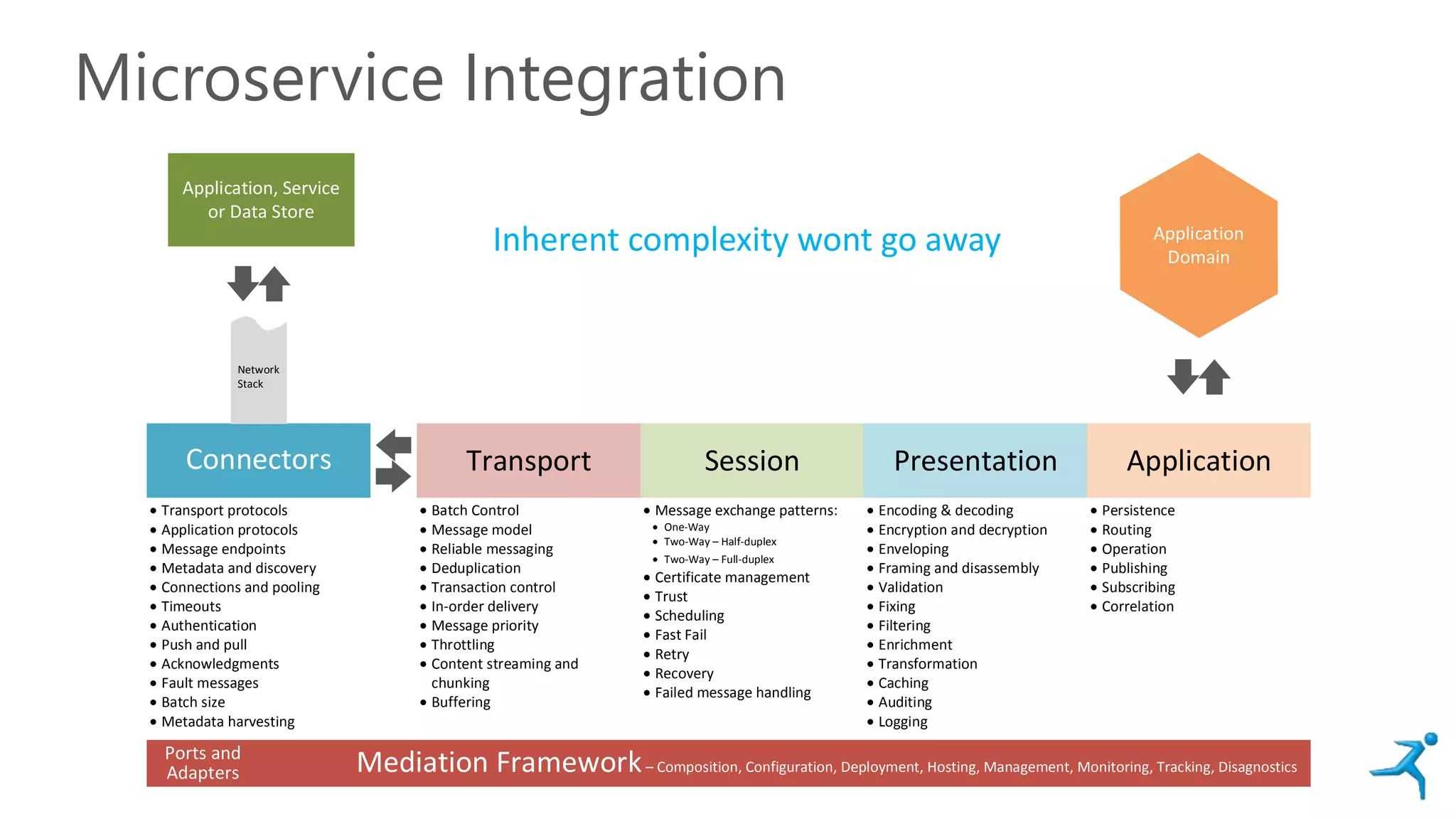 Microservice Integration

Application, Service or Data Store

Inherent complexity wont go away

Application Domain

Network Stack

Connectors
- Transport protocols
- Application protocols
- Message endpoints
- Metadata and discovery
- Connections and pooling
- Timeouts
- Authentication
- Push and pull
- Acknowledgments
- Fault messages
- Batch size
- Metadata harvesting

Transport
- Batch Control
- Message model
- Reliable messaging
- Deduplication
- Transaction control
- In-order delivery
- Message priority
- Throttling
- Content streaming and chunking
- Buffering

Session
- Message exchange patterns:
  - One-Way
  - Two-Way – Half-duplex
  - Two-Way – Full-duplex
- Certificate management
- Trust
- Scheduling
- Fast Fail
- Retry
- Recovery
- Failed message handling

Presentation
- Encoding & decoding
- Encryption and decryption
- Enveloping
- Framing and disassembly
- Validation
- Fixing
- Filtering
- Enrichment
- Transformation
- Caching
- Auditing
- Logging

Application
- Persistence
- Routing
- Operation
- Publishing
- Subscribing
- Correlation

Ports and Adapters

Mediation Framework – Composition, Configuration, Deployment, Hosting, Management, Monitoring, Tracking, Disagnostics